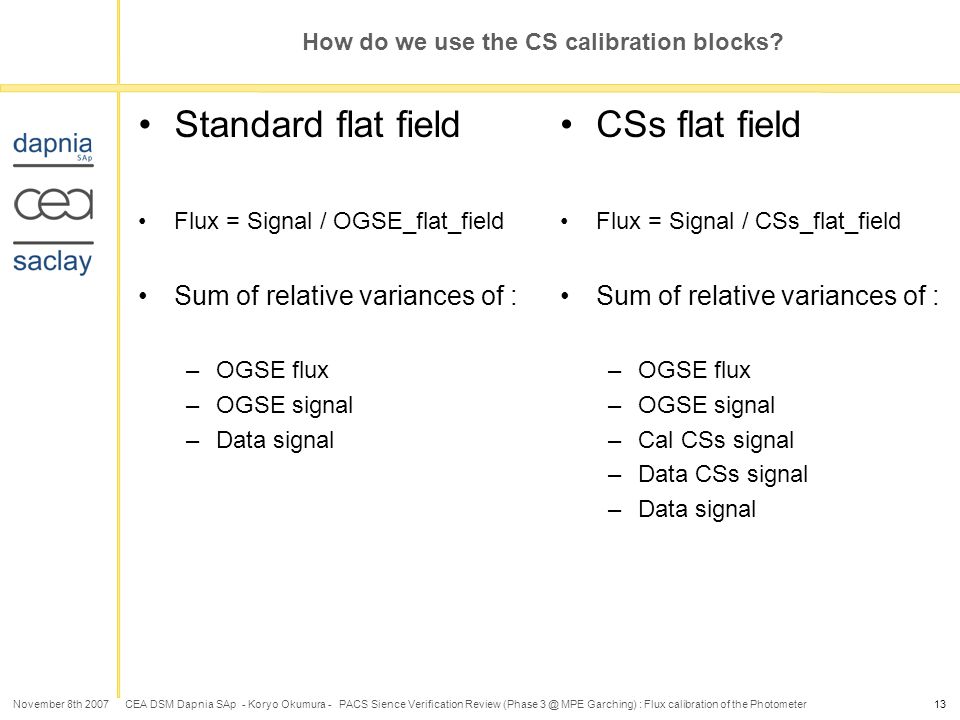 How do we use the CS calibration blocks?

dapnia
SAp
cea
saclay

• Standard flat field

• Flux = Signal / OGSE_flat_field

• Sum of relative variances of :

– OGSE flux
– OGSE signal
– Data signal

• CSs flat field

• Flux = Signal / CSs_flat_field

• Sum of relative variances of :

– OGSE flux
– OGSE signal
– Cal CSs signal
– Data CSs signal
– Data signal

November 8th 2007 CEA DSM Dapnia SAp - Koryo Okumura - PACS Sience Verification Review (Phase 3 @ MPE Garching) : Flux calibration of the Photometer 13